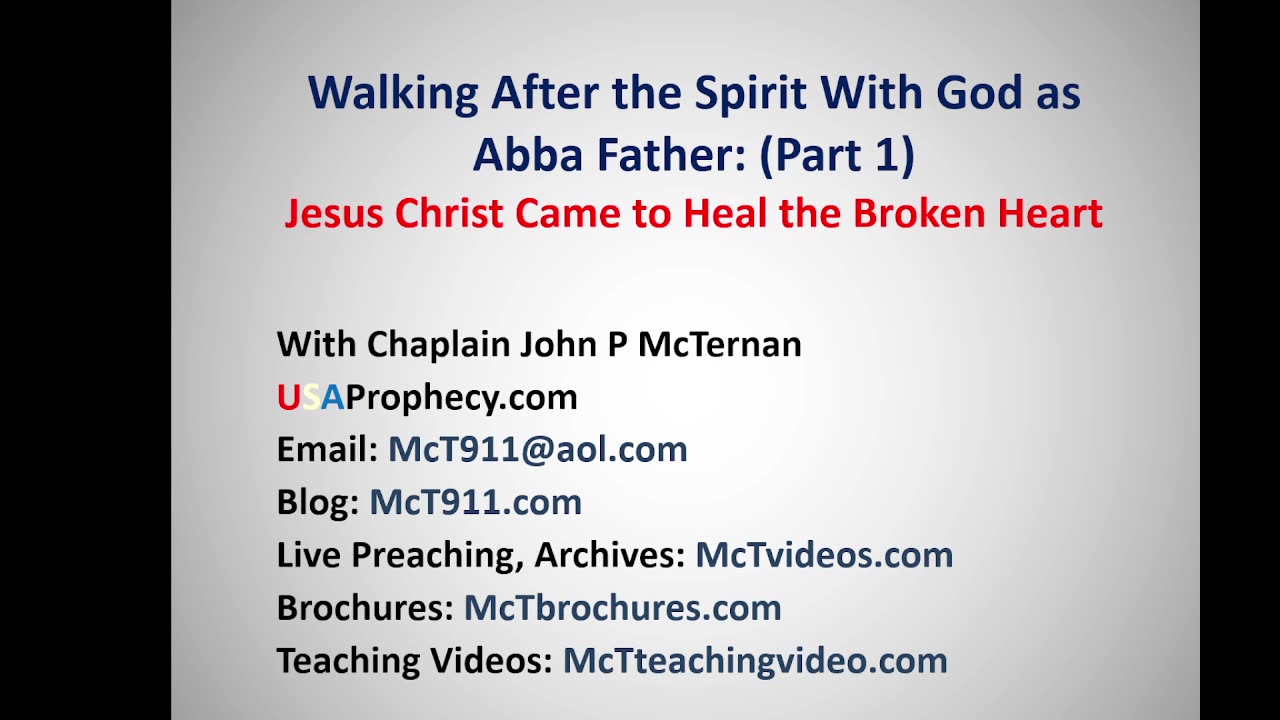 Walking After the Spirit With God as Abba Father: (Part 1)
Jesus Christ Came to Heal the Broken Heart

With Chaplain John P McTernan
USAProphecy.com
Email: McT911@aol.com
Blog: McT911.com
Live Preaching, Archives: McTvideos.com
Brochures: McTbrochures.com
Teaching Videos: McTteachingvideo.com